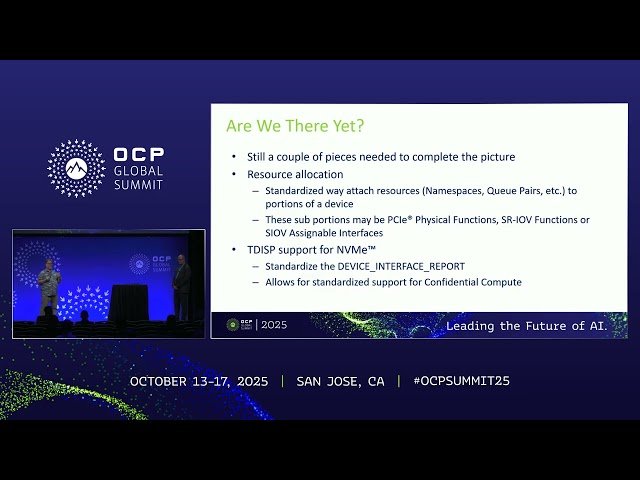 OCP GLOBAL SUMMIT

OCP GLOBAL SUMMIT

Are We There Yet?

• Still a couple of pieces needed to complete the picture
• Resource allocation
– Standardized way attach resources (Namespaces, Queue Pairs, etc.) to portions of a device
– These sub portions may be PCIe® Physical Functions, SR-IOV Functions or SIOV Assignable Interfaces
• TDISP support for NVMe™
– Standardize the DEVICE_INTERFACE_REPORT
– Allows for standardized support for Confidential Compute

OCP GLOBAL SUMMIT | 2025

Leading the Future of AI.

OCTOBER 13-17, 2025 | SAN JOSE, CA | #OCPSUMMIT25